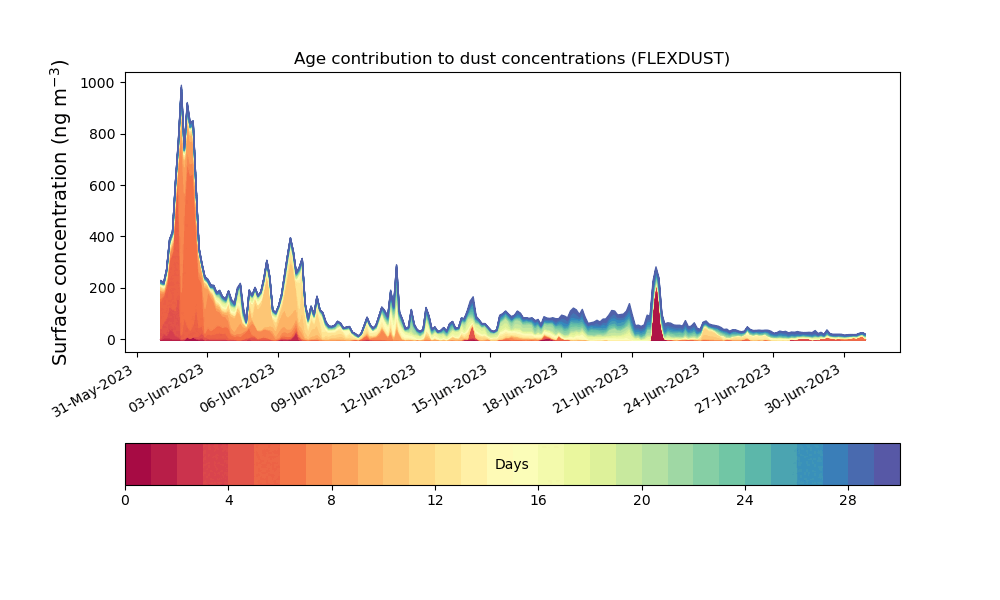 Age contribution to dust concentrations (FLEXDUST)

Surface concentration (ng m$^{-3}$)

1000
800
600
400
200
0

31-May-2023
03-Jun-2023
06-Jun-2023
09-Jun-2023
12-Jun-2023
15-Jun-2023
18-Jun-2023
21-Jun-2023
24-Jun-2023
27-Jun-2023
30-Jun-2023

Days

0
4
8
12
16
20
24
28